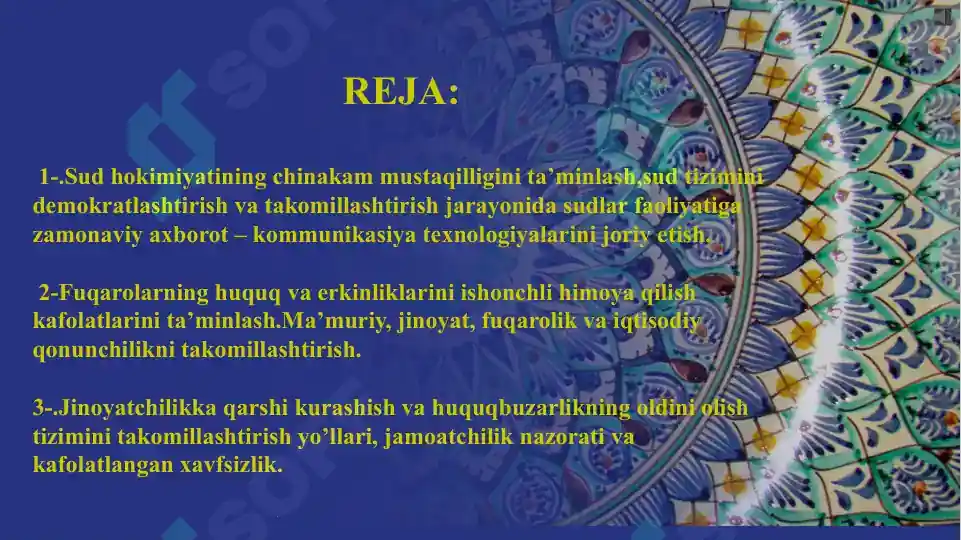 REJA:

1-.Sud hokimiyatining chinakam mustaqilligini ta’minlash,sud tizimini demokratlashtirish va takomillashtirish jarayonida sudlar faoliyatiga zamonaviy axborot – kommunikasiya texnologiyalarini joriy etish.

2-Fuqarolarning huquq va erkinliklarini ishonchli himoya qilish kafolatlarini ta’minlash.Ma’muriy, jinoyat, fuqarolik va iqtisodiy qonunchilikni takomillashtirish.

3-.Jinoyatchilikka qarshi kurashish va huquqbuzarlikning oldini olish tizimini takomillashtirish yo’llari, jamoatchilik nazorati va kafolatlangan xavfsizlik.